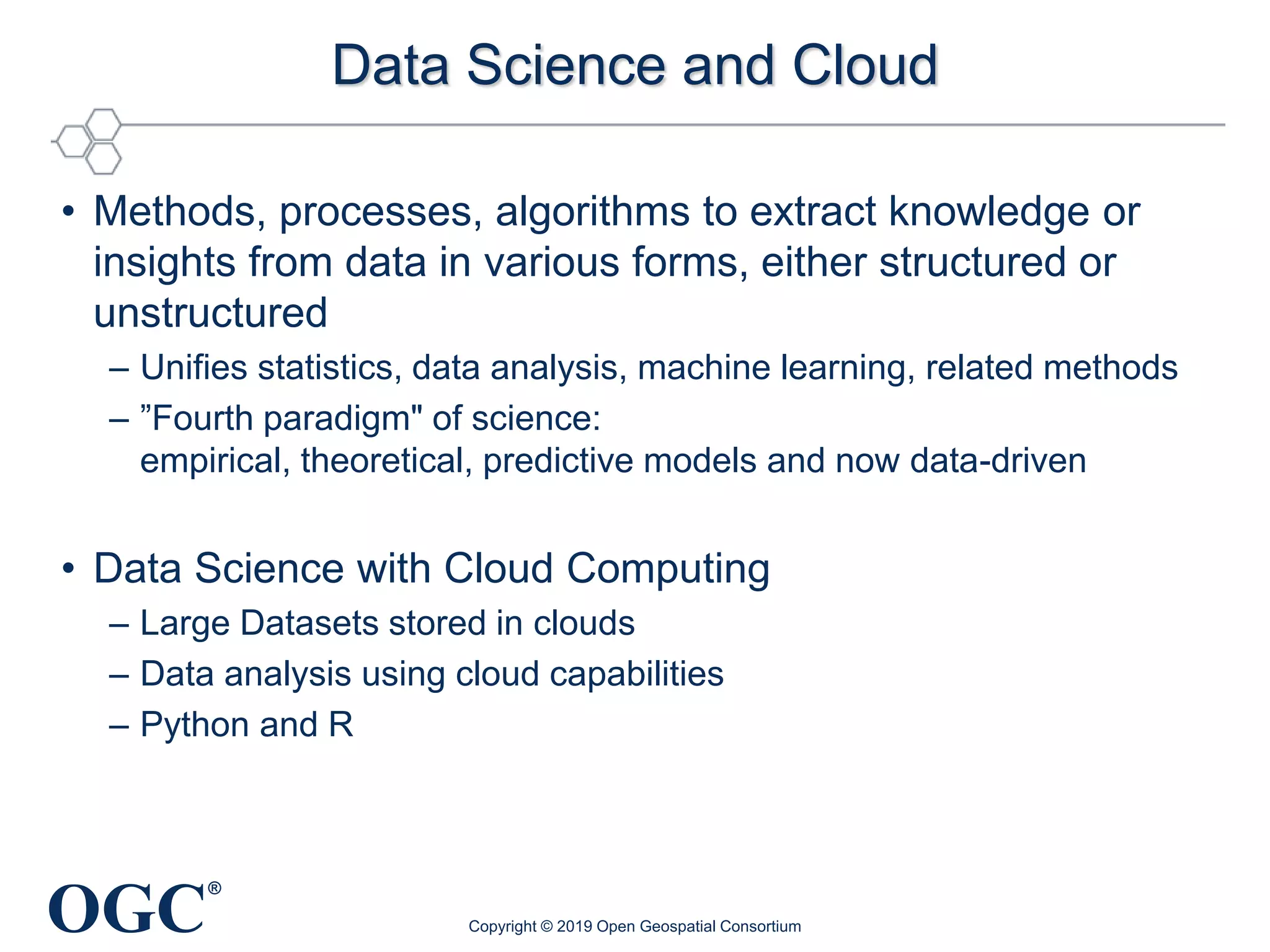 Data Science and Cloud

• Methods, processes, algorithms to extract knowledge or insights from data in various forms, either structured or unstructured

– Unifies statistics, data analysis, machine learning, related methods

– ”Fourth paradigm" of science:
empirical, theoretical, predictive models and now data-driven

• Data Science with Cloud Computing

– Large Datasets stored in clouds

– Data analysis using cloud capabilities

– Python and R

OGC®

Copyright © 2019 Open Geospatial Consortium